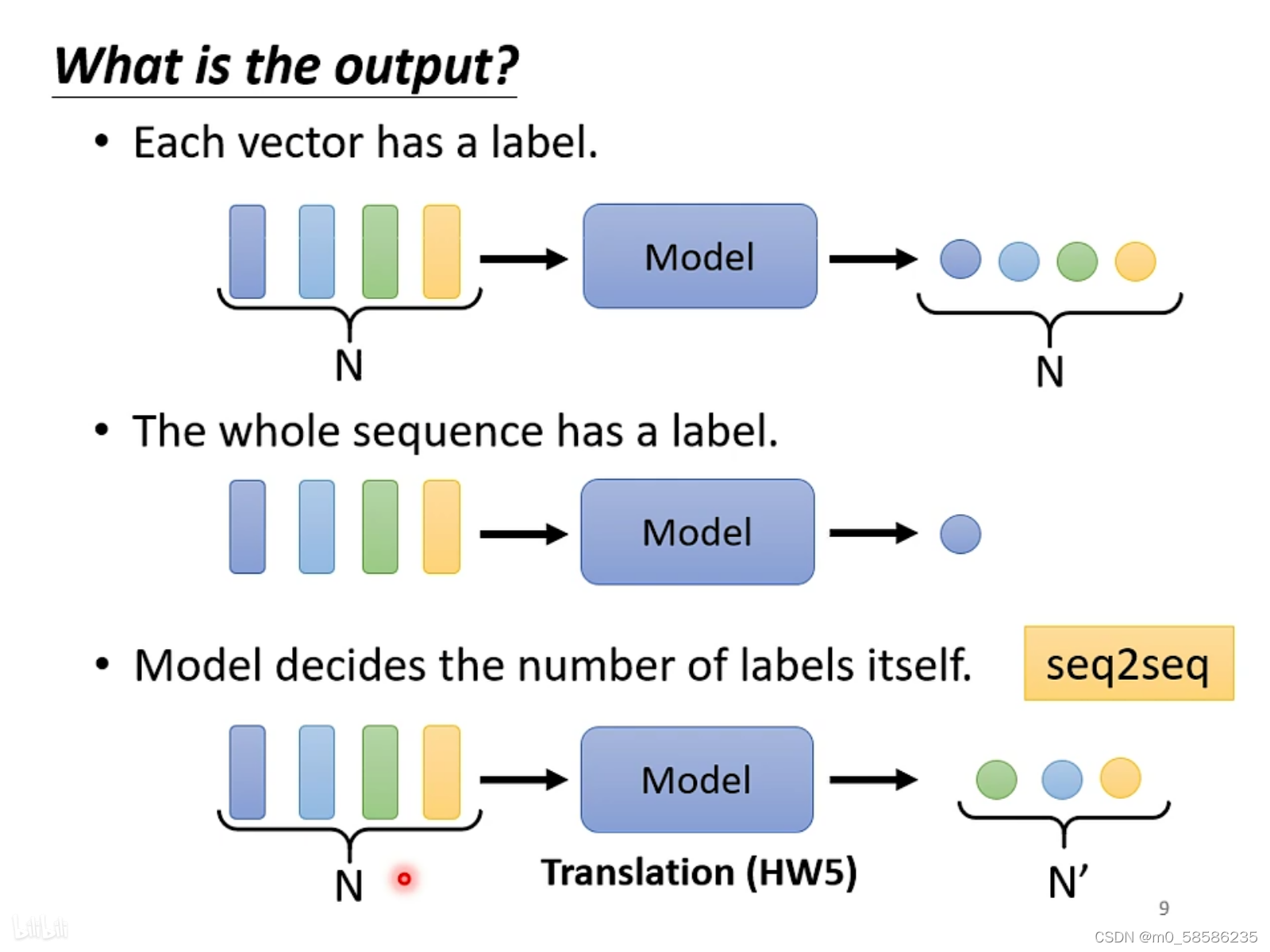 What is the output?

• Each vector has a label.

Model

N

N

• The whole sequence has a label.

Model

• Model decides the number of labels itself.

seq2seq

Model

N

Translation (HW5)

N'

9

bilibili

CSDN @m0_58586235